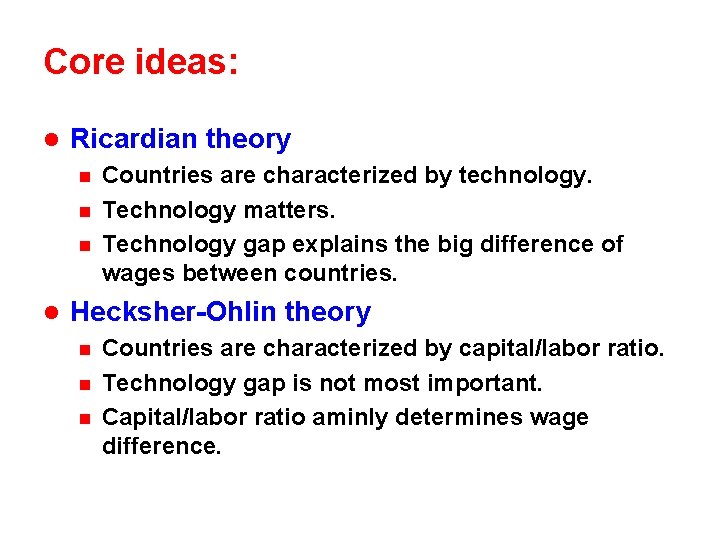 Core ideas:

- Ricardian theory
  - Countries are characterized by technology.
  - Technology matters.
  - Technology gap explains the big difference of wages between countries.
- Hecksher-Ohlin theory
  - Countries are characterized by capital/labor ratio.
  - Technology gap is not most important.
  - Capital/labor ratio aminly determines wage difference.